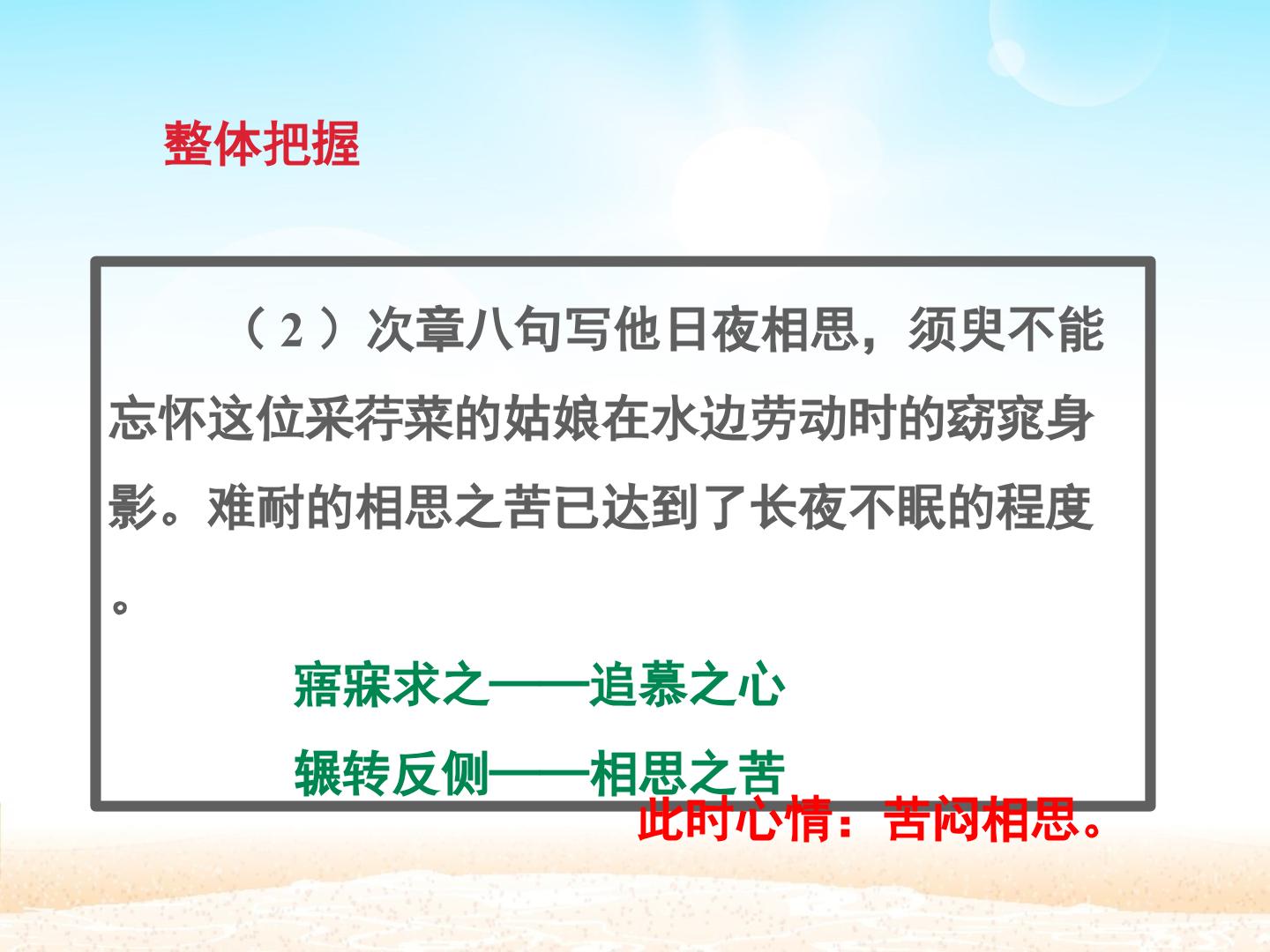 整体把握

（2）次章八句写他日夜相思，须臾不能忘怀这位采荇菜的姑娘在水边劳动时的窈窕身影。难耐的相思之苦已达到了长夜不眠的程度。

寤寐求之——追慕之心

辗转反侧——相思之苦

此时心情：苦闷相思。